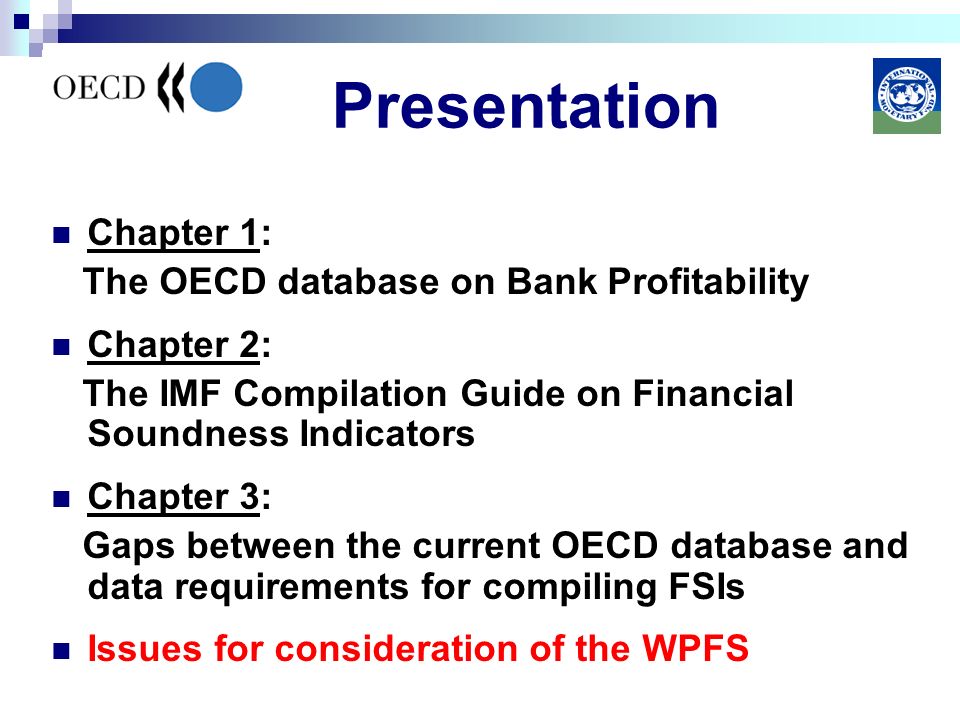 OECD

Presentation

INTERNATIONAL MONETARY FUND

Chapter 1:
The OECD database on Bank Profitability

Chapter 2:
The IMF Compilation Guide on Financial Soundness Indicators

Chapter 3:
Gaps between the current OECD database and data requirements for compiling FSIs

Issues for consideration of the WPFS